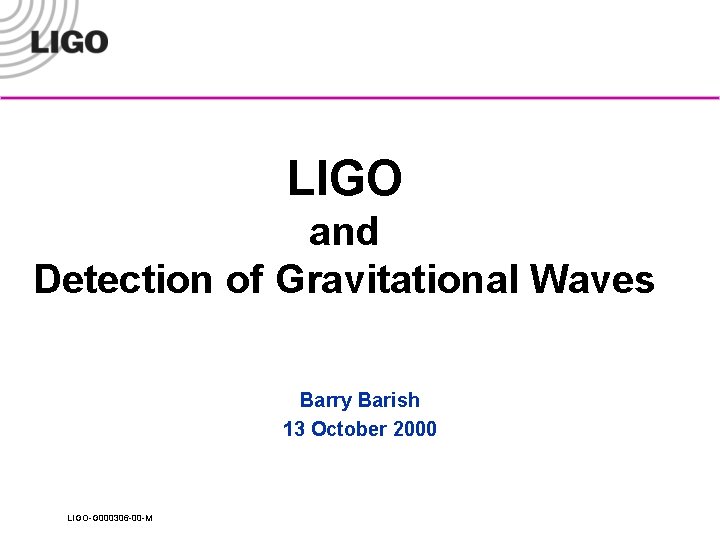 LIGO

LIGO
and
Detection of Gravitational Waves

Barry Barish
13 October 2000

LIGO-G000306-00-M